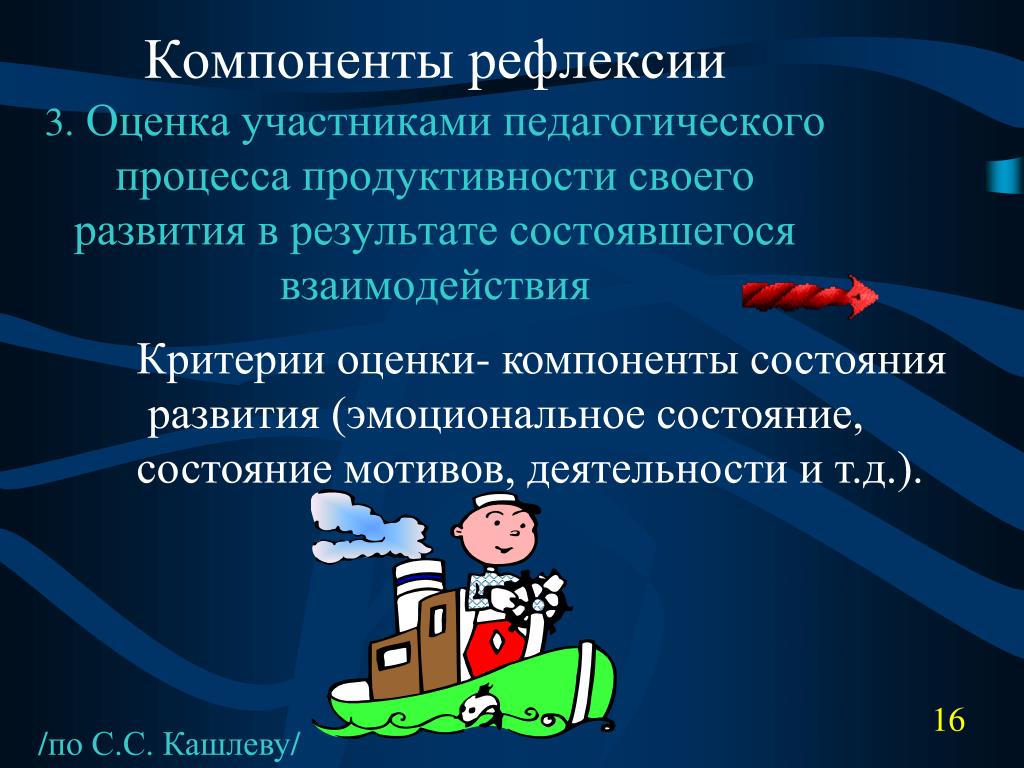 Компоненты рефлексии

3. Оценка участниками педагогического процесса продуктивности своего развития в результате состоявшегося взаимодействия

Критерии оценки- компоненты состояния развития (эмоциональное состояние, состояние мотивов, деятельности и т.д.).

/по С.С. Кашлеву/

16